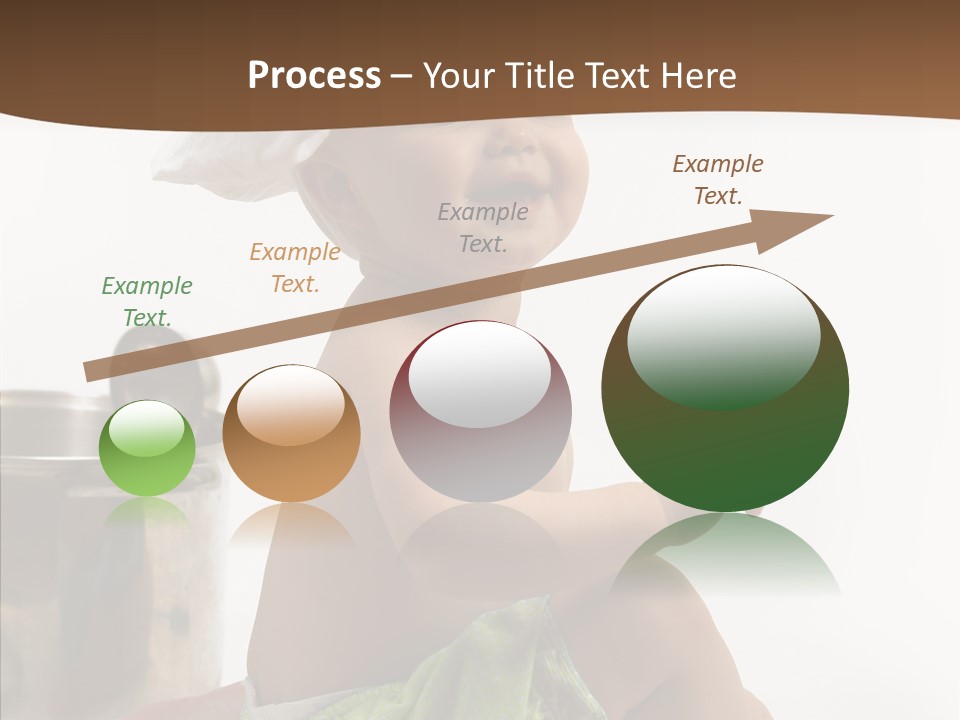 Process – Your Title Text Here

Example Text.

Example Text.

Example Text.

Example Text.